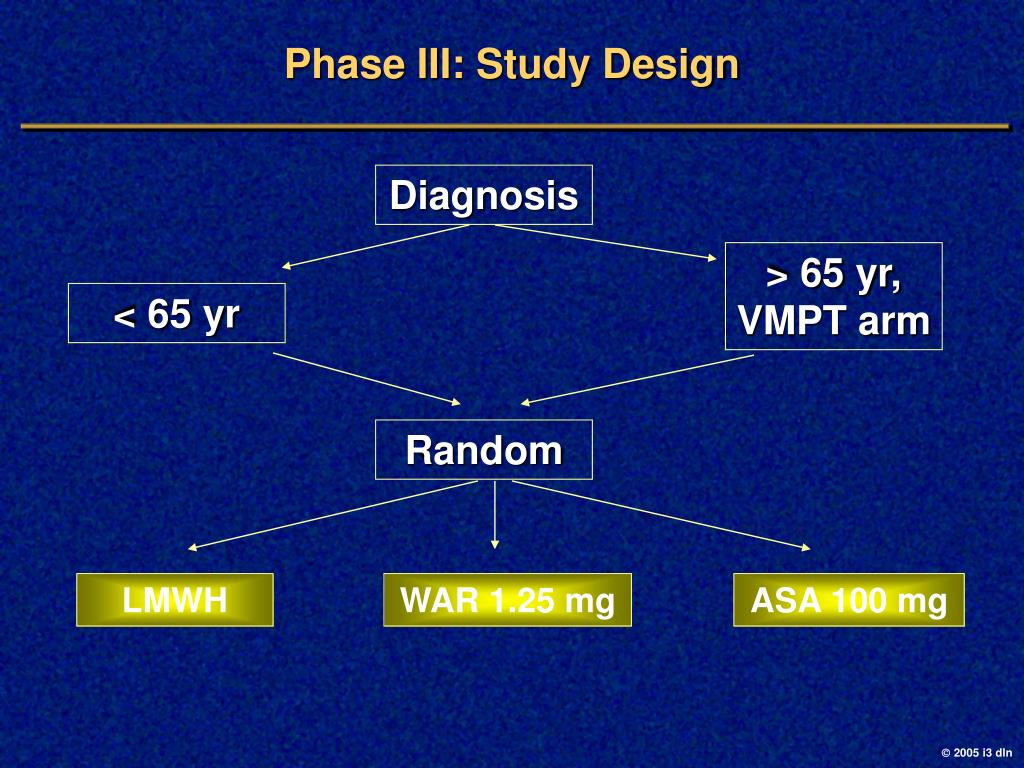 Phase III: Study Design

Diagnosis

< 65 yr

> 65 yr, VMPT arm

Random

LMWH

WAR 1.25 mg

ASA 100 mg

© 2005 i3 dln